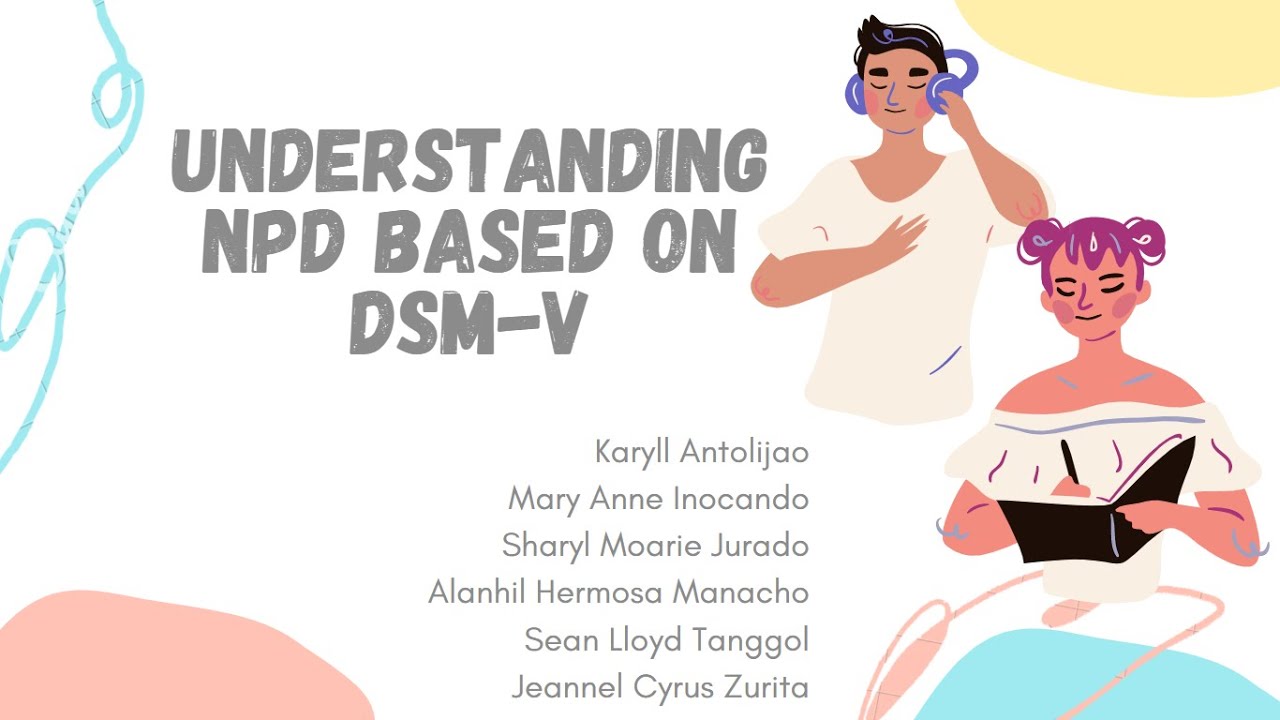 UNDERSTANDING NPD BASED ON DSM-V

Karyll Antolijao
Mary Anne Inocando
Sharyl Moarie Jurado
Alanhil Hermosa Manacho
Sean Lloyd Tanggol
Jeannel Cyrus Zurita